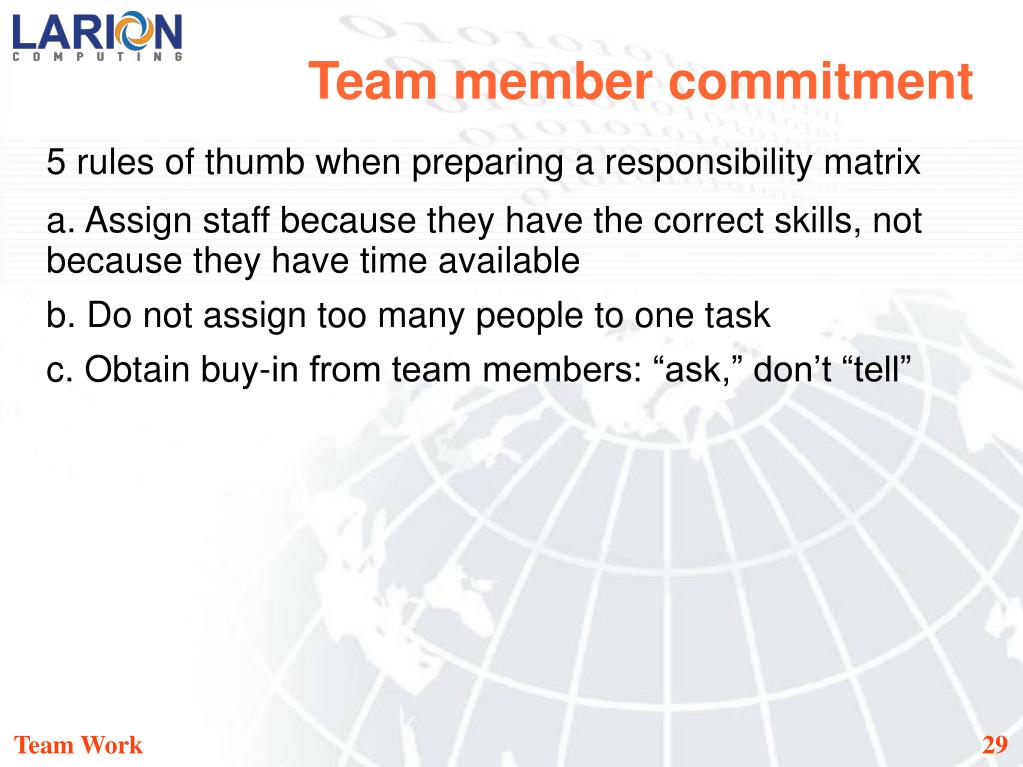 LARION
COMPUTING

Team member commitment

5 rules of thumb when preparing a responsibility matrix

a. Assign staff because they have the correct skills, not because they have time available

b. Do not assign too many people to one task

c. Obtain buy-in from team members: “ask,” don’t “tell”

Team Work

29